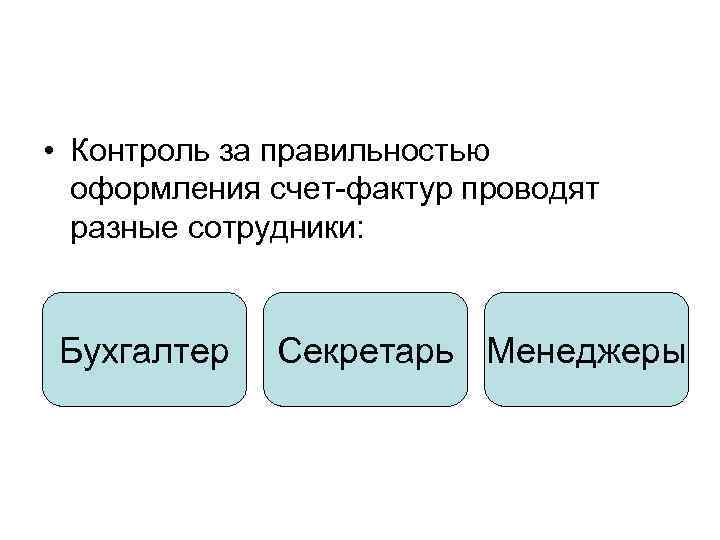 • Контроль за правильностью оформления счет-фактур проводят разные сотрудники:

Бухгалтер

Секретарь

Менеджеры